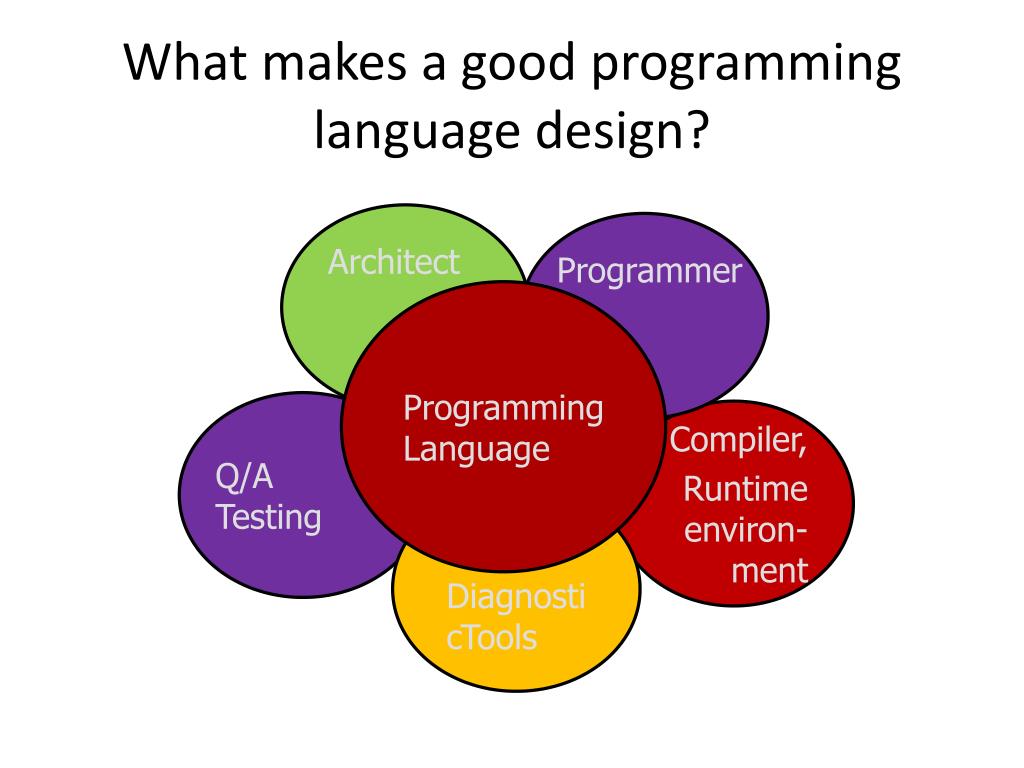 What makes a good programming language design?

Architect

Programmer

Programming Language

Q/A Testing

Compiler, Runtime environment

Diagnosti cTools